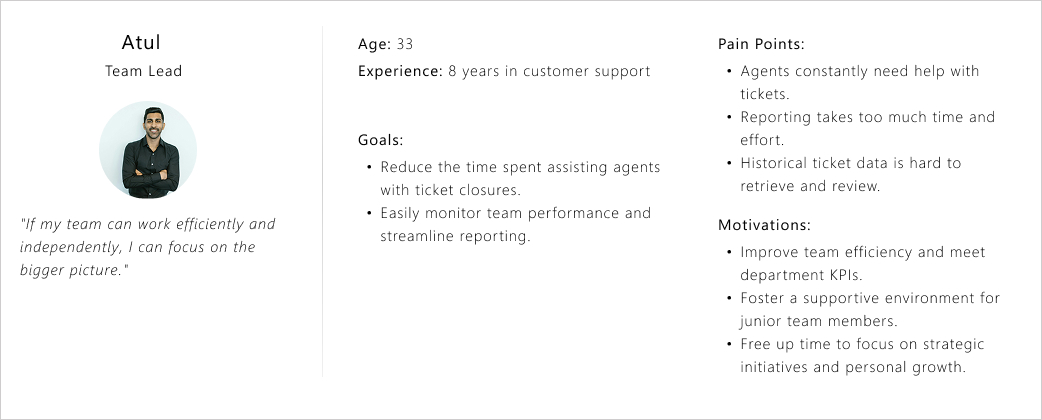 Atul

Team Lead

"If my team can work efficiently and independently, I can focus on the bigger picture."

Age: 33

Experience: 8 years in customer support

Goals:

• Reduce the time spent assisting agents with ticket closures.
• Easily monitor team performance and streamline reporting.

Pain Points:

• Agents constantly need help with tickets.
• Reporting takes too much time and effort.
• Historical ticket data is hard to retrieve and review.

Motivations:

• Improve team efficiency and meet department KPIs.
• Foster a supportive environment for junior team members.
• Free up time to focus on strategic initiatives and personal growth.